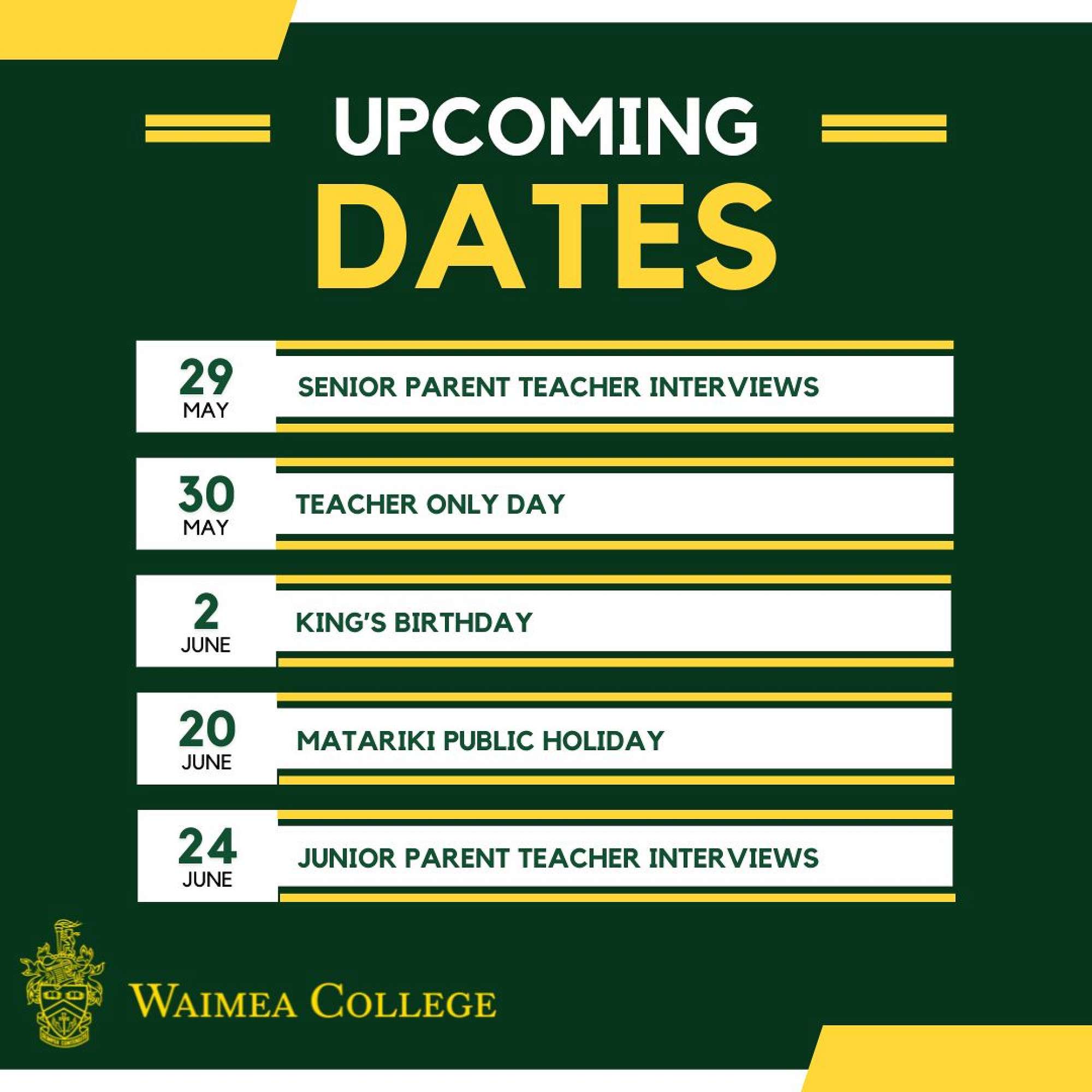 UPCOMING
DATES

29 MAY SENIOR PARENT TEACHER INTERVIEWS

30 MAY TEACHER ONLY DAY

2 JUNE KING'S BIRTHDAY

20 JUNE MATARIKI PUBLIC HOLIDAY

24 JUNE JUNIOR PARENT TEACHER INTERVIEWS

WAIMEA COLLEGE